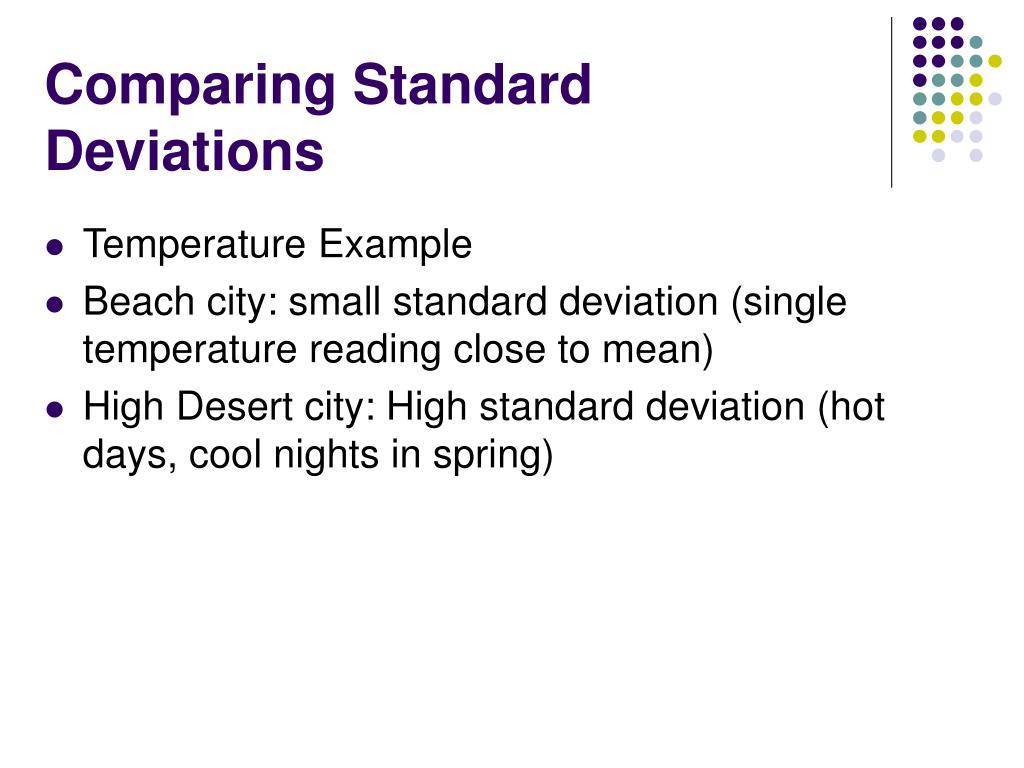 Comparing Standard Deviations

- Temperature Example
- Beach city: small standard deviation (single temperature reading close to mean)
- High Desert city: High standard deviation (hot days, cool nights in spring)